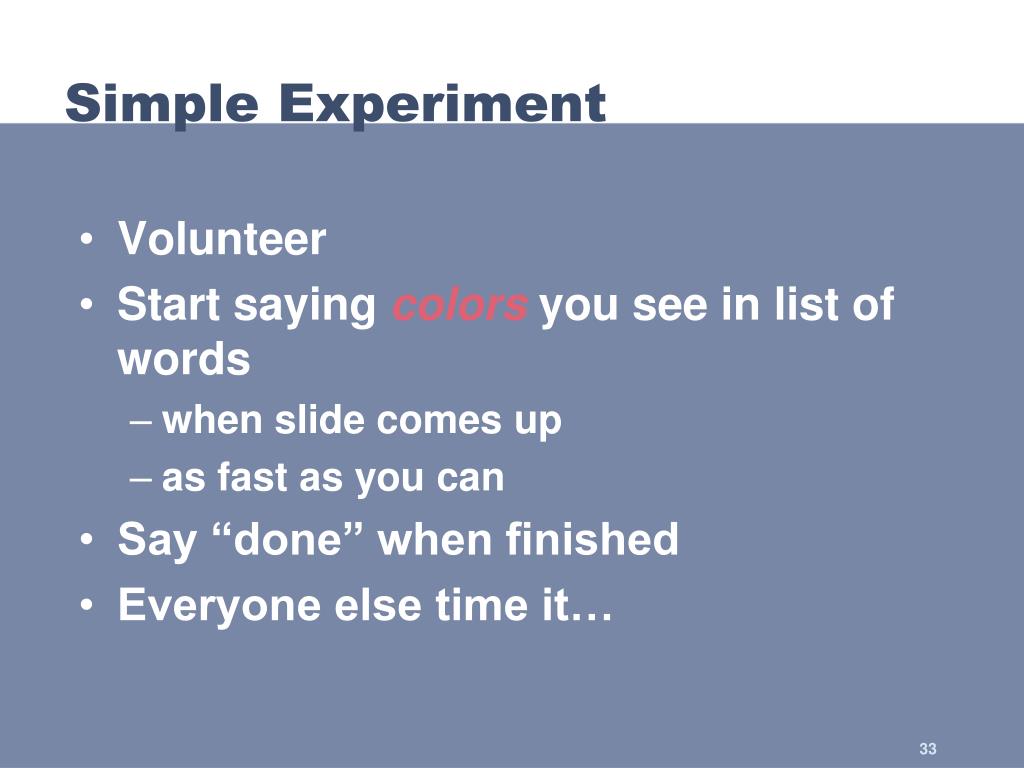 Simple Experiment

• Volunteer
• Start saying colors you see in list of words
– when slide comes up
– as fast as you can
• Say “done” when finished
• Everyone else time it…

33